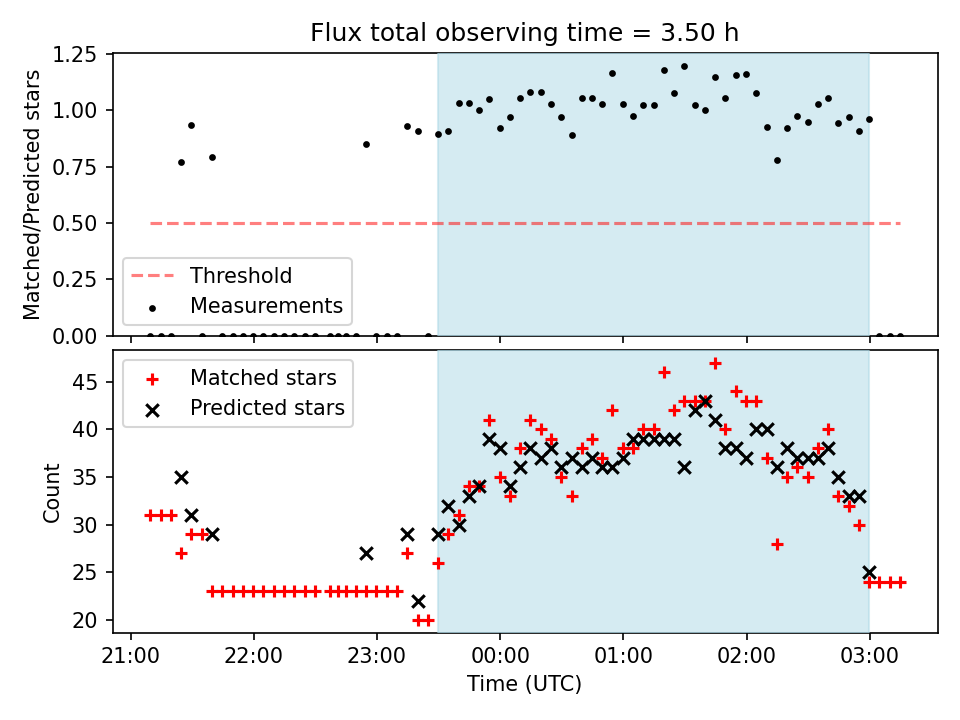 Flux total observing time = 3.50 h

Matched/Predicted stars

1.25
1.00
0.75
0.50
0.25
0.00

Threshold
Measurements

Count

45
40
35
30
25
20

Matched stars
Predicted stars

21:00
22:00
23:00
00:00
01:00
02:00
03:00

Time (UTC)